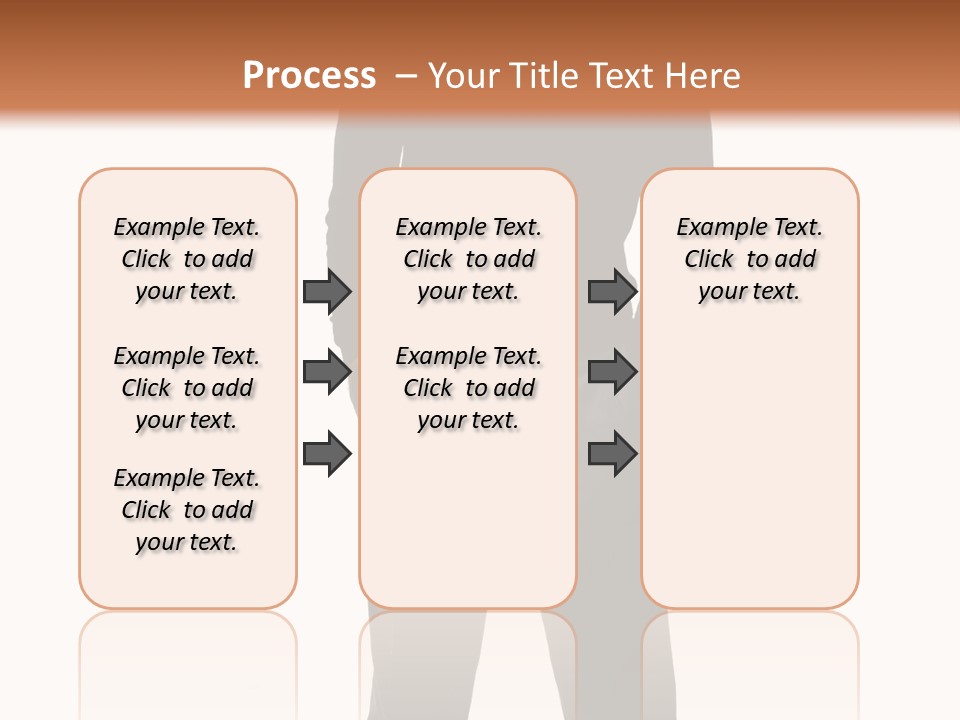 Process – Your Title Text Here

Example Text. Click to add your text.

Example Text. Click to add your text.

Example Text. Click to add your text.

Example Text. Click to add your text.

Example Text. Click to add your text.

Example Text. Click to add your text.